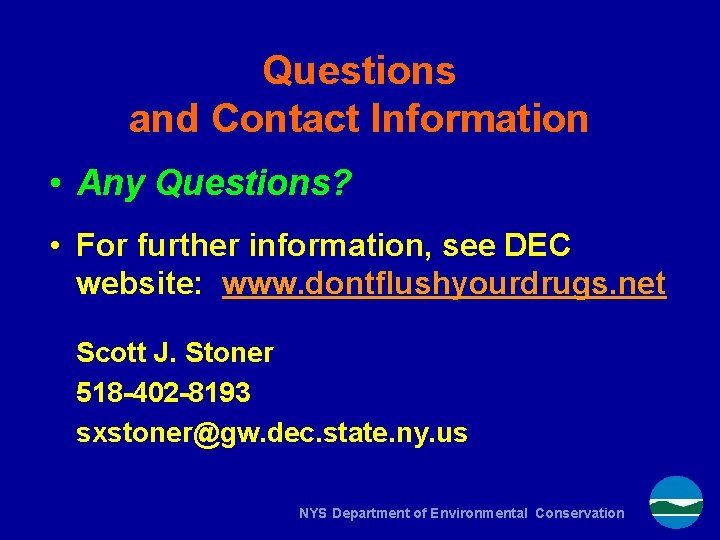 Questions
and Contact Information

• Any Questions?

• For further information, see DEC website: www.dontflushyourdrugs.net

Scott J. Stoner

518-402-8193

sxstoner@gw.dec.state.ny.us

NYS Department of Environmental Conservation